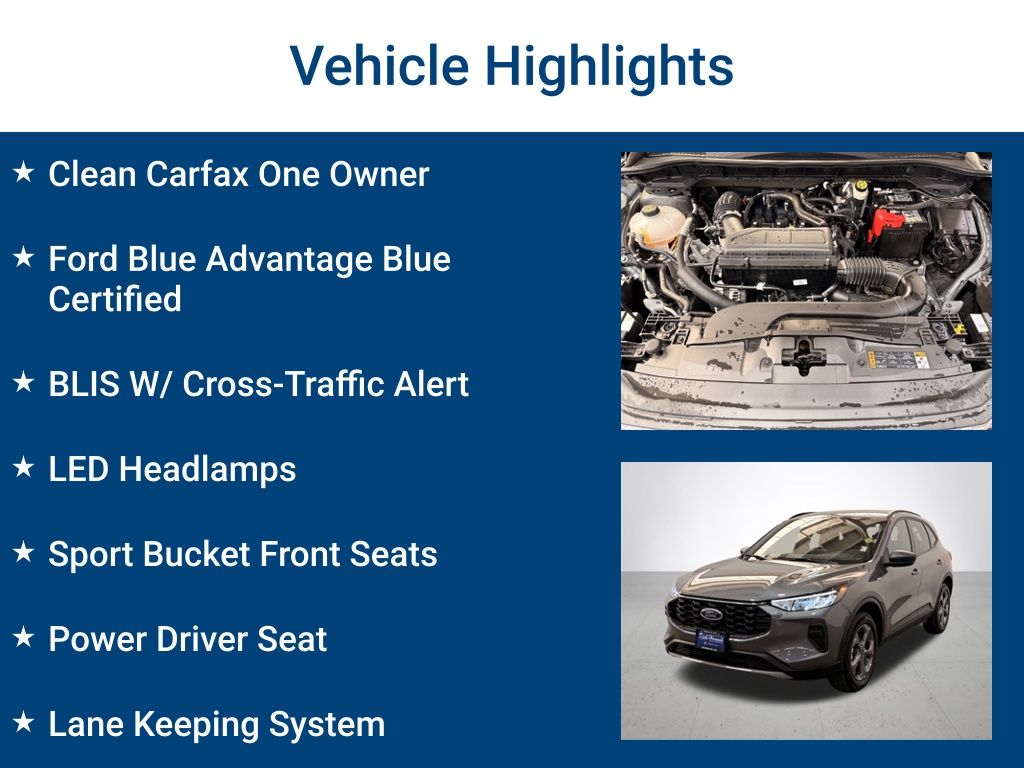 Vehicle Highlights

★ Clean Carfax One Owner

★ Ford Blue Advantage Blue Certified

★ BLIS W/ Cross-Traffic Alert

★ LED Headlamps

★ Sport Bucket Front Seats

★ Power Driver Seat

★ Lane Keeping System